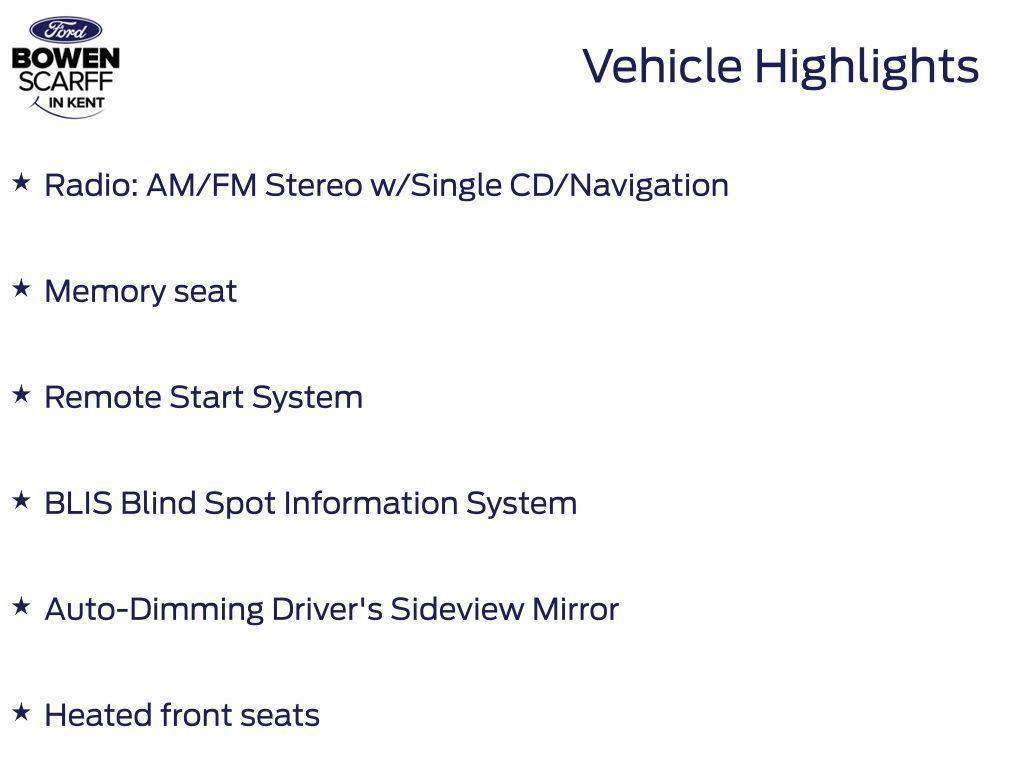 Ford
BOWEN
SCARFF
IN KENT

Vehicle Highlights

★ Radio: AM/FM Stereo w/Single CD/Navigation

★ Memory seat

★ Remote Start System

★ BLIS Blind Spot Information System

★ Auto-Dimming Driver's Sideview Mirror

★ Heated front seats